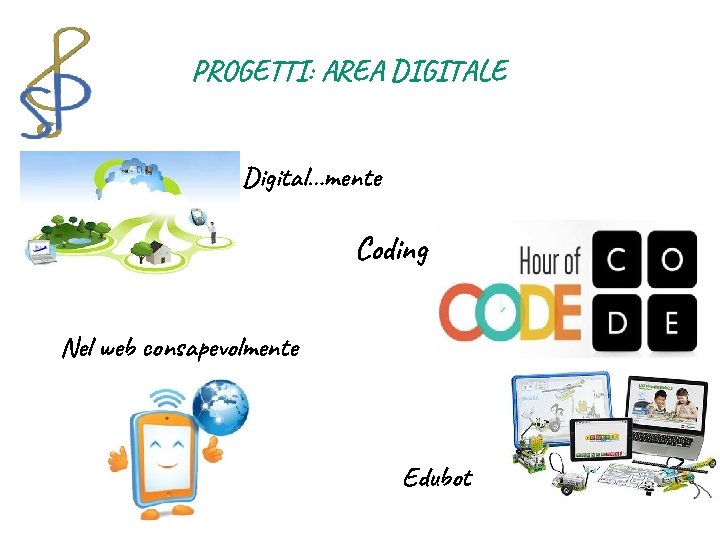 PROGETTI: AREA DIGITALE

Digital...mente

Coding

Hour of CODE

C O
D E

Nel web consapevolmente

Edubot